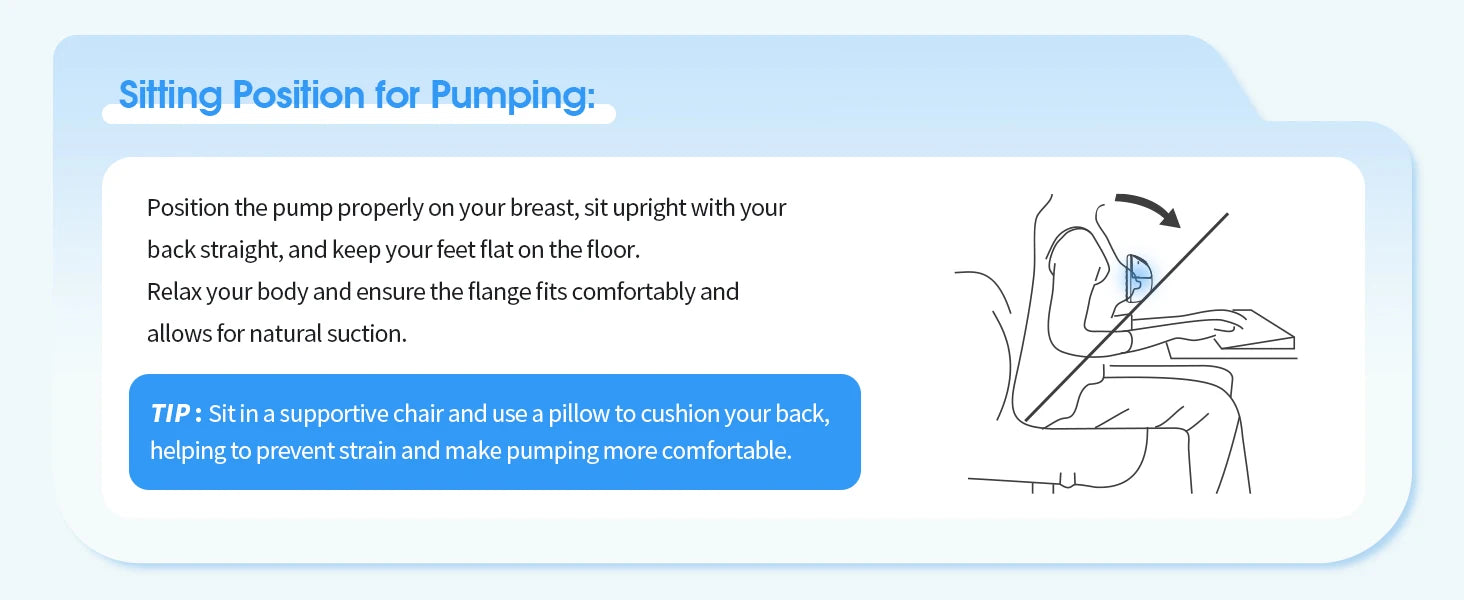 Sitting Position for Pumping:

Position the pump properly on your breast, sit upright with your back straight, and keep your feet flat on the floor.
Relax your body and ensure the flange fits comfortably and allows for natural suction.

TIP : Sit in a supportive chair and use a pillow to cushion your back, helping to prevent strain and make pumping more comfortable.